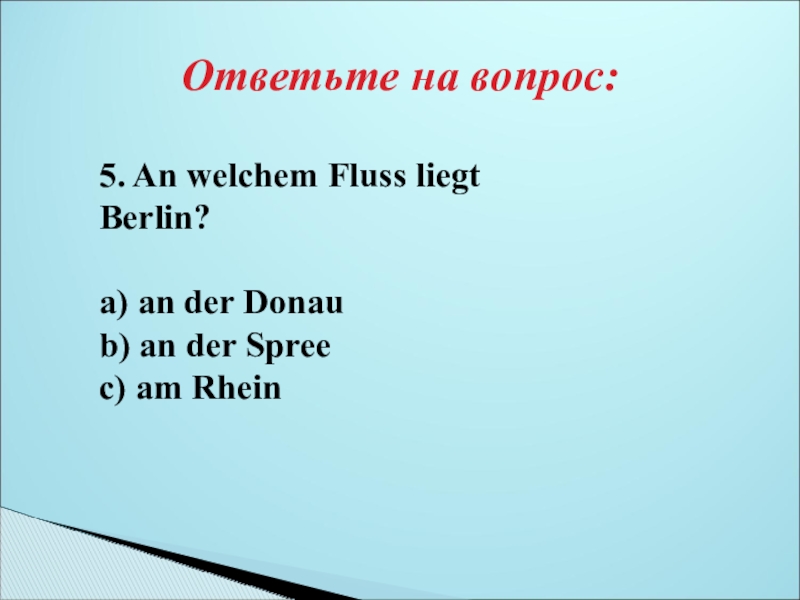 Ответьте на вопрос:

5. An welchem Fluss liegt Berlin?

a) an der Donau
b) an der Spree
c) am Rhein